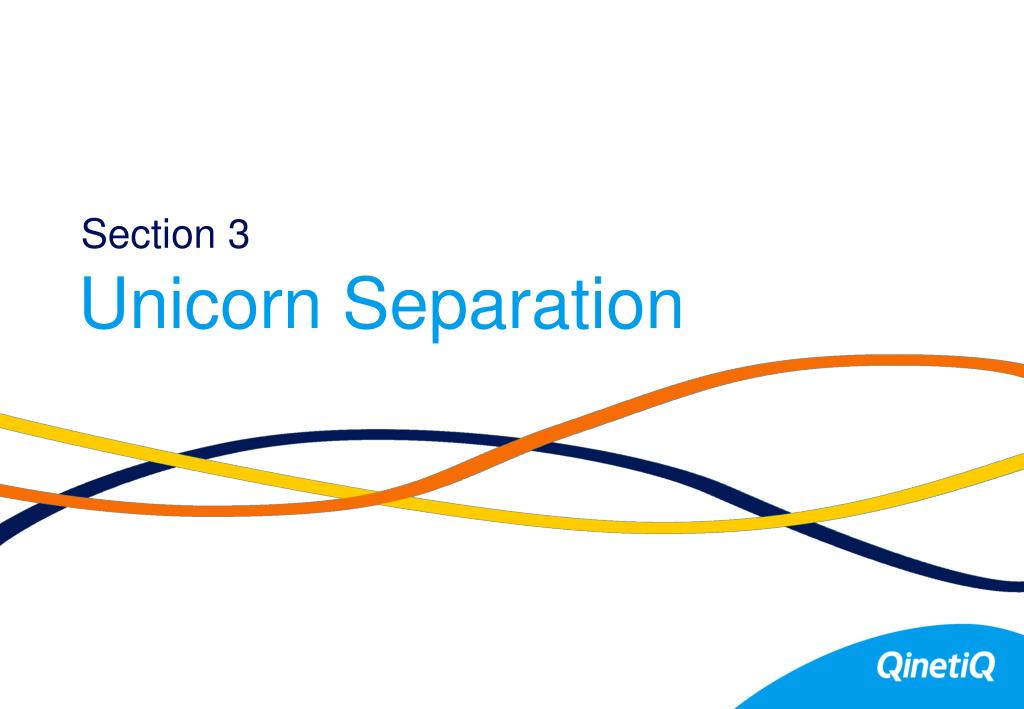 Section 3
Unicorn Separation

QinetiQ